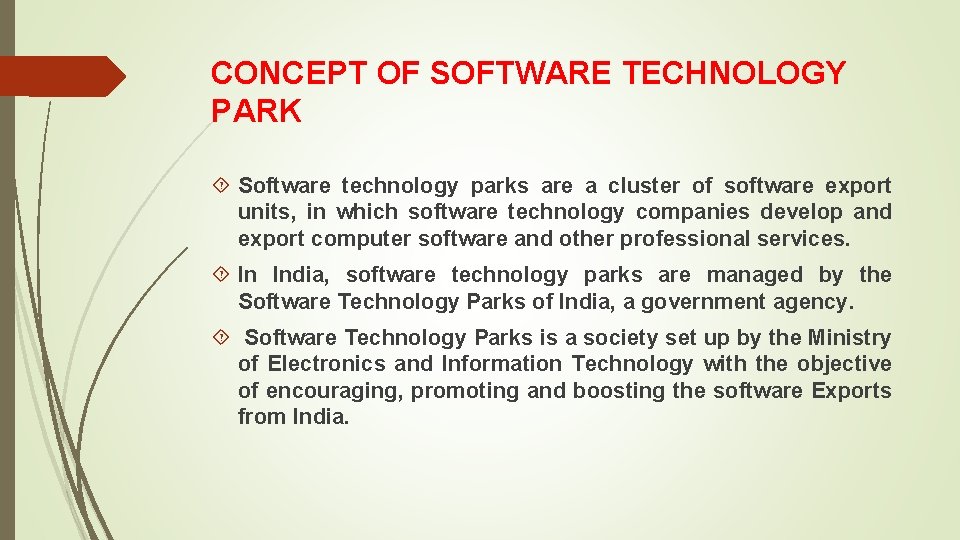 CONCEPT OF SOFTWARE TECHNOLOGY PARK

Software technology parks are a cluster of software export units, in which software technology companies develop and export computer software and other professional services.

In India, software technology parks are managed by the Software Technology Parks of India, a government agency.

Software Technology Parks is a society set up by the Ministry of Electronics and Information Technology with the objective of encouraging, promoting and boosting the software Exports from India.